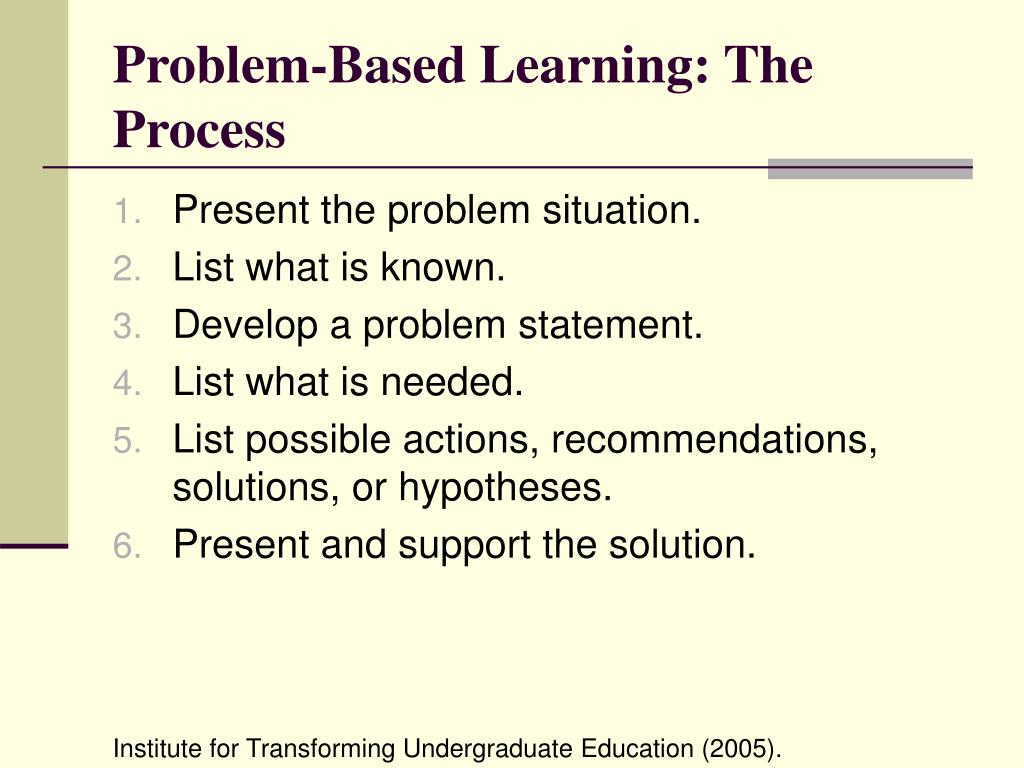 Problem-Based Learning: The Process

1. Present the problem situation.
2. List what is known.
3. Develop a problem statement.
4. List what is needed.
5. List possible actions, recommendations, solutions, or hypotheses.
6. Present and support the solution.

Institute for Transforming Undergraduate Education (2005).